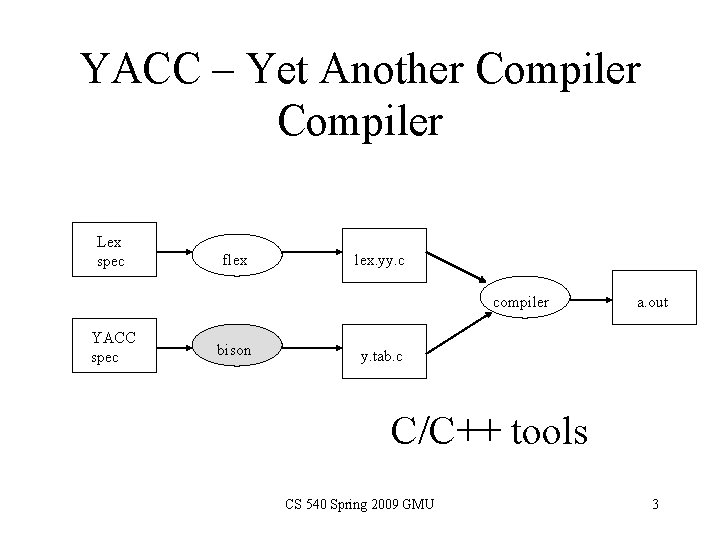 YACC – Yet Another Compiler Compiler

Lex spec

flex

lex.yy.c

YACC spec

bison

y.tab.c

compiler

a.out

C/C++ tools

CS 540 Spring 2009 GMU

3